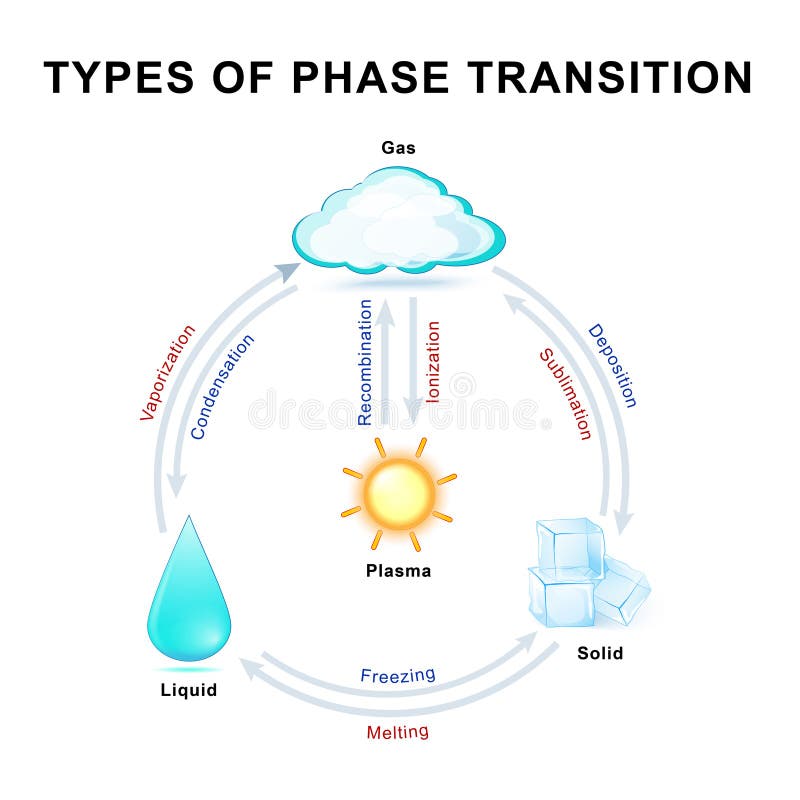 TYPES OF PHASE TRANSITION

Gas

Vaporization

Condensation

Recombination

Ionization

Sublimation

Deposition

dreamstime

Plasma

Liquid

Solid

Freezing

Melting